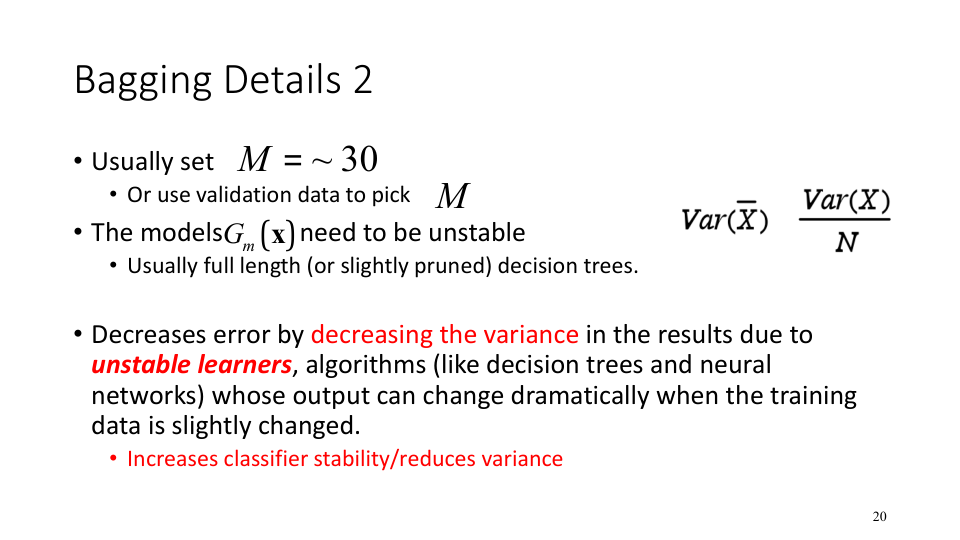 Bagging Details 2

• Usually set $M = \sim 30$
  • Or use validation data to pick $M$
• The models $G_m(\mathbf{x})$ need to be unstable
  • Usually full length (or slightly pruned) decision trees.

$Var(\overline{X})$ $\frac{Var(X)}{N}$

• Decreases error by decreasing the variance in the results due to unstable learners, algorithms (like decision trees and neural networks) whose output can change dramatically when the training data is slightly changed.
  • Increases classifier stability/reduces variance

20